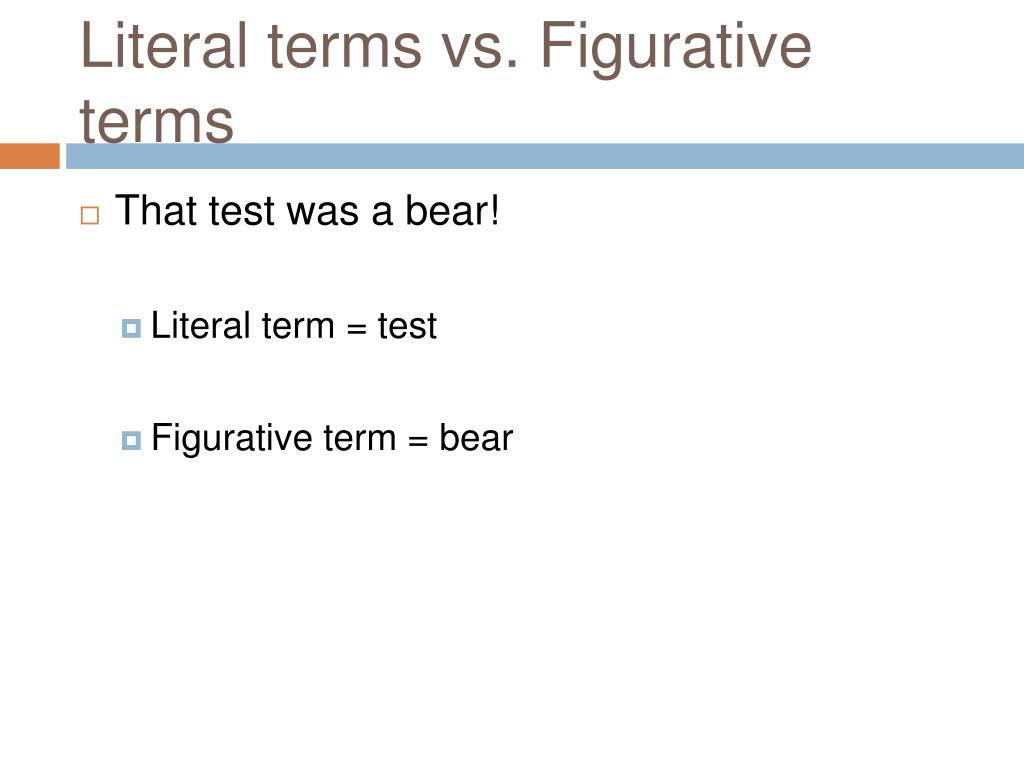 Literal terms vs. Figurative terms

That test was a bear!

Literal term = test

Figurative term = bear